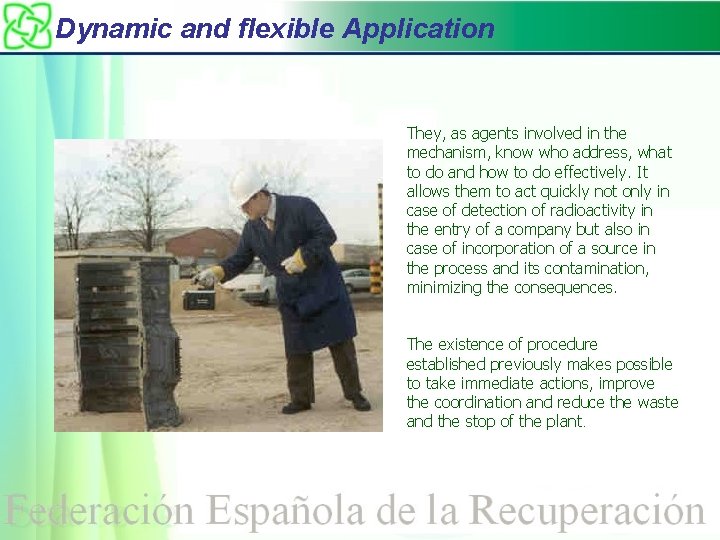 Dynamic and flexible Application

They, as agents involved in the mechanism, know who address, what to do and how to do effectively. It allows them to act quickly not only in case of detection of radioactivity in the entry of a company but also in case of incorporation of a source in the process and its contamination, minimizing the consequences.

The existence of procedure established previously makes possible to take immediate actions, improve the coordination and reduce the waste and the stop of the plant.

Federación Española de la Recuperación